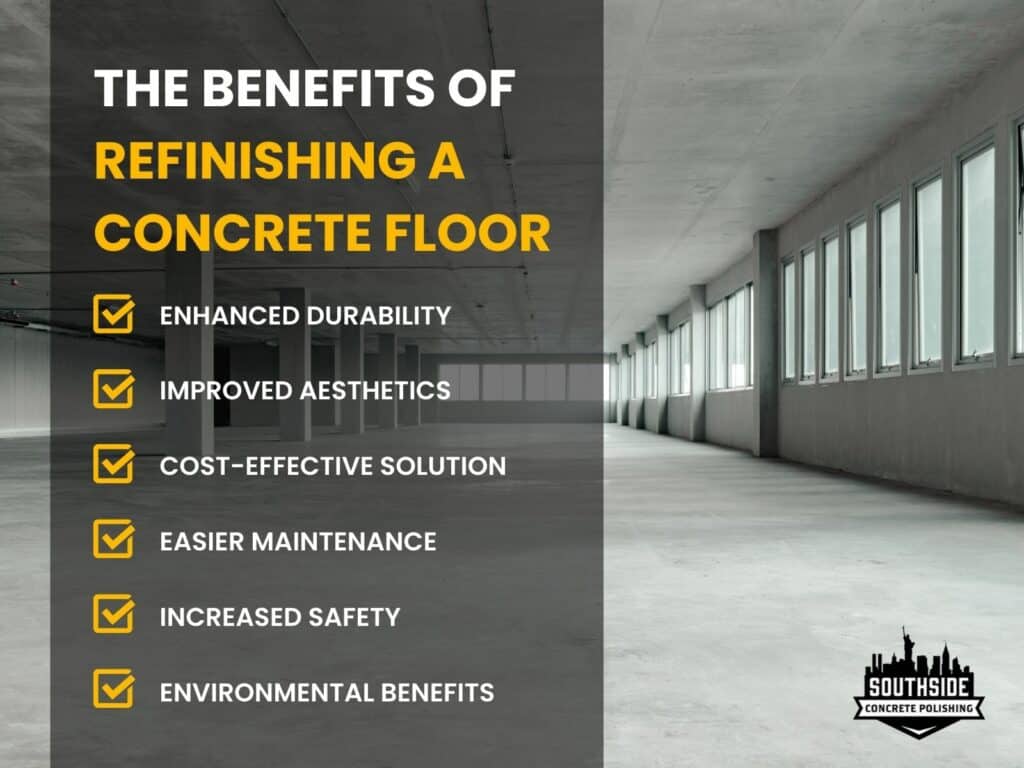 THE BENEFITS OF REFINISHING A CONCRETE FLOOR

ENHANCED DURABILITY

IMPROVED AESTHETICS

COST-EFFECTIVE SOLUTION

EASIER MAINTENANCE

INCREASED SAFETY

ENVIRONMENTAL BENEFITS

SOUTHSIDE
CONCRETE POLISHING